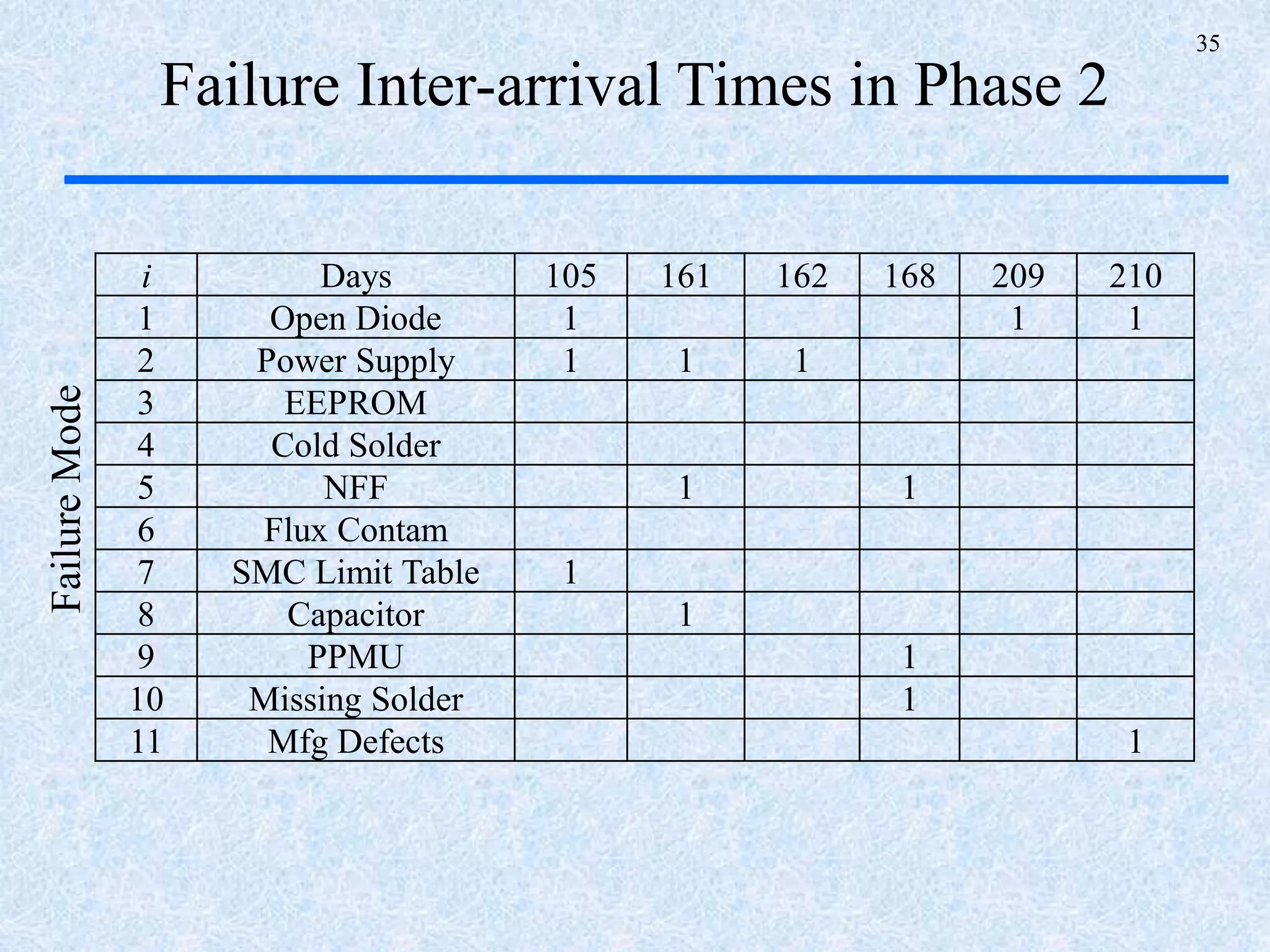 35

Failure Inter-arrival Times in Phase 2

Failure Mode

| $i$ | Days | 105 | 161 | 162 | 168 | 209 | 210 |
|---|---|---|---|---|---|---|---|
| 1 | Open Diode | 1 | | | | 1 | 1 |
| 2 | Power Supply | 1 | 1 | 1 | | | |
| 3 | EEPROM | | | | | | |
| 4 | Cold Solder | | | | | | |
| 5 | NFF | | 1 | | 1 | | |
| 6 | Flux Contam | | | | | | |
| 7 | SMC Limit Table | 1 | | | | | |
| 8 | Capacitor | | 1 | | | | |
| 9 | PPMU | | | | 1 | | |
| 10 | Missing Solder | | | | 1 | | |
| 11 | Mfg Defects | | | | | | 1 |